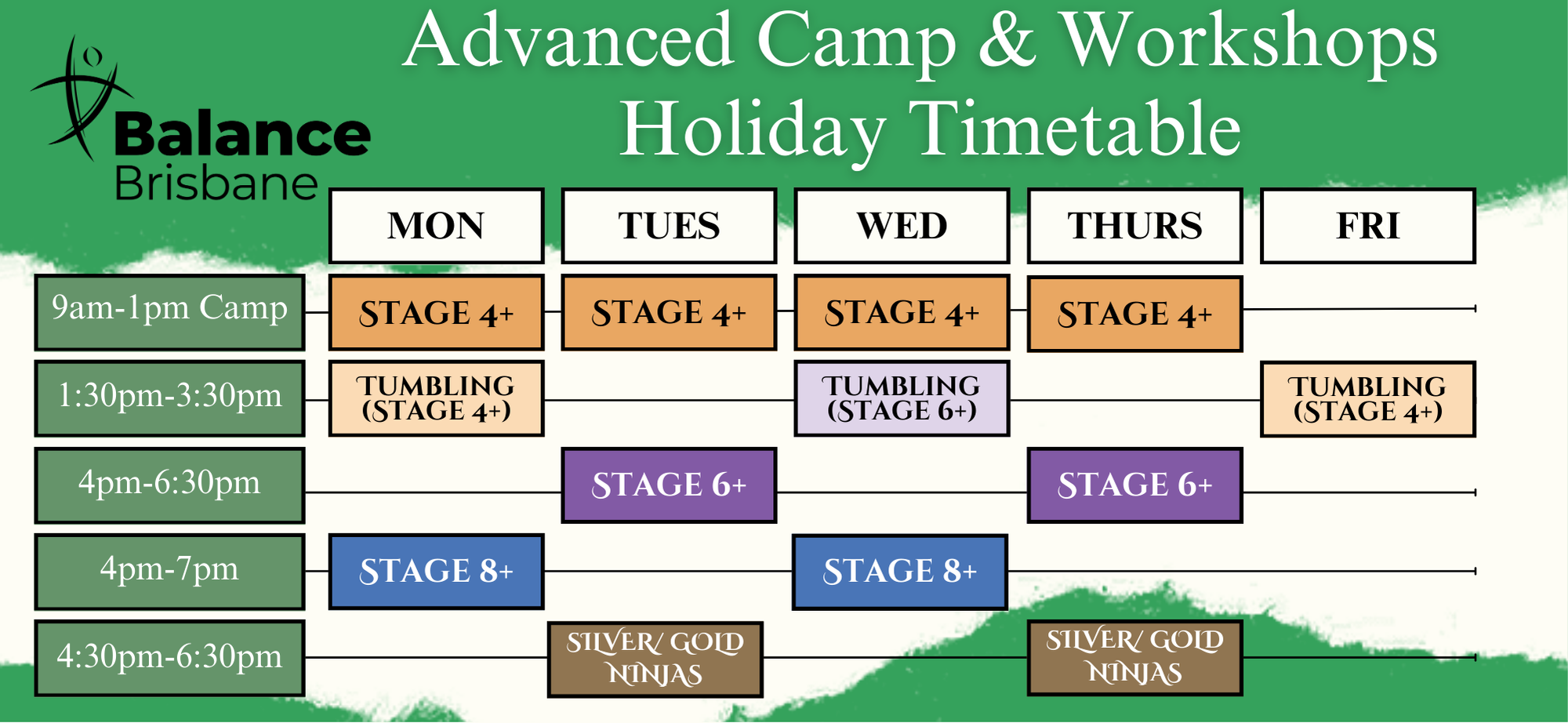 Balance Brisbane

Advanced Camp & Workshops Holiday Timetable

| | MON | TUES | WED | THURS | FRI |
|---|---|---|---|---|---|
| 9am-1pm Camp | STAGE 4+ | STAGE 4+ | STAGE 4+ | STAGE 4+ | |
| 1:30pm-3:30pm | TUMBLING (STAGE 4+) | | TUMBLING (STAGE 6+) | | TUMBLING (STAGE 4+) |
| 4pm-6:30pm | | STAGE 6+ | | STAGE 6+ | |
| 4pm-7pm | STAGE 8+ | | STAGE 8+ | | |
| 4:30pm-6:30pm | | SILVER/ GOLD NINJAS | | SILVER/ GOLD NINJAS | |